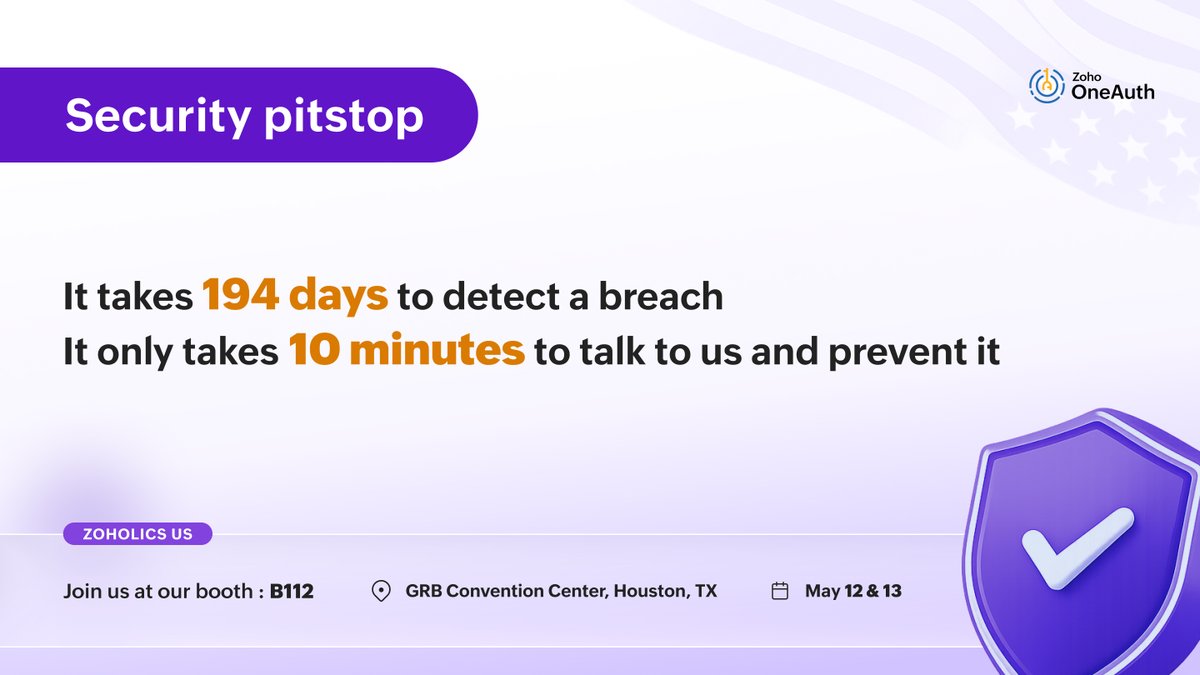 Security pitstop

Zoho OneAuth

It takes 194 days to detect a breach
It only takes 10 minutes to talk to us and prevent it

ZOHOLICS US

Join us at our booth : B112

GRB Convention Center, Houston, TX

May 12 & 13